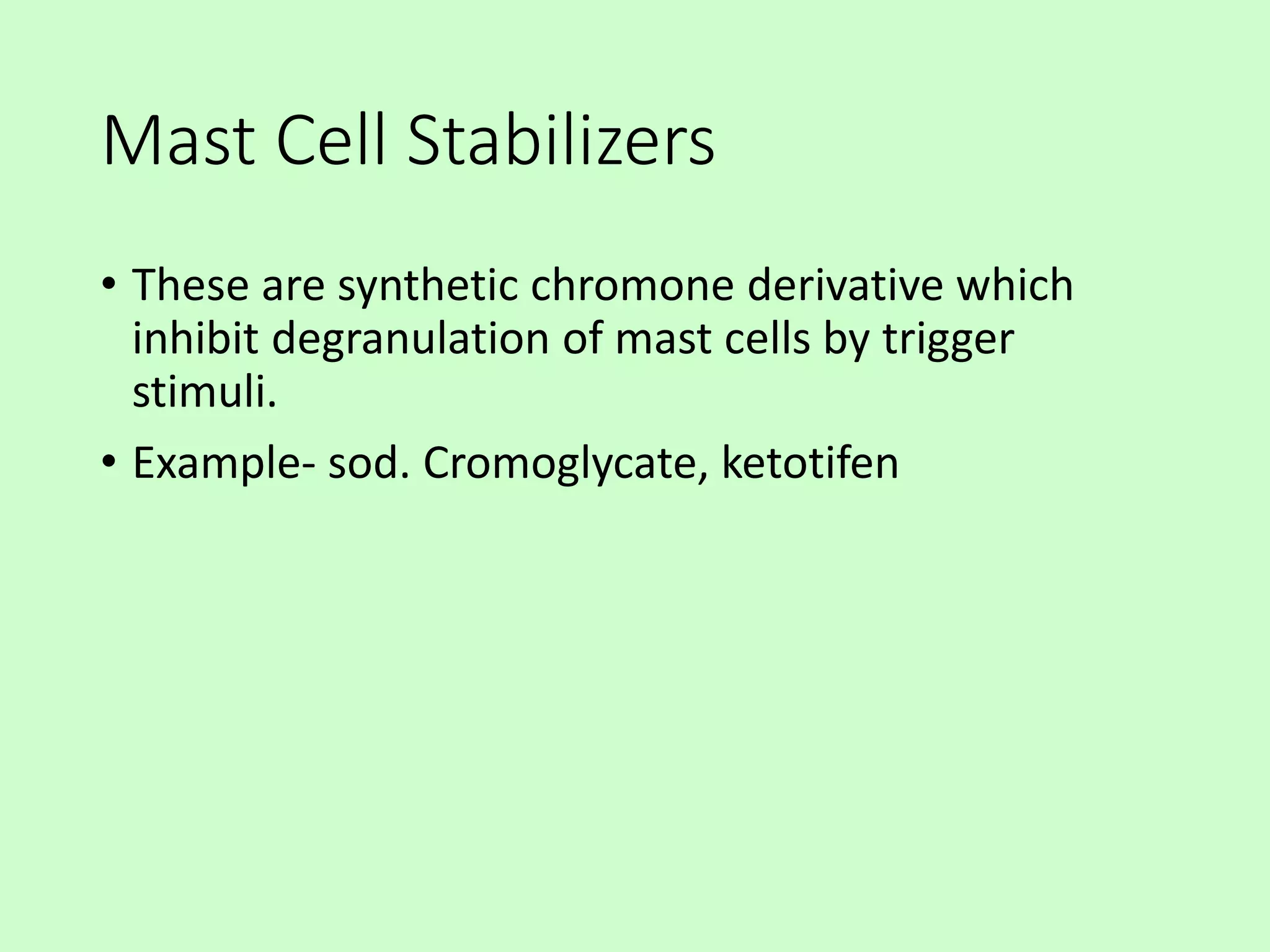 Mast Cell Stabilizers

• These are synthetic chromone derivative which inhibit degranulation of mast cells by trigger stimuli.

• Example- sod. Cromoglycate, ketotifen